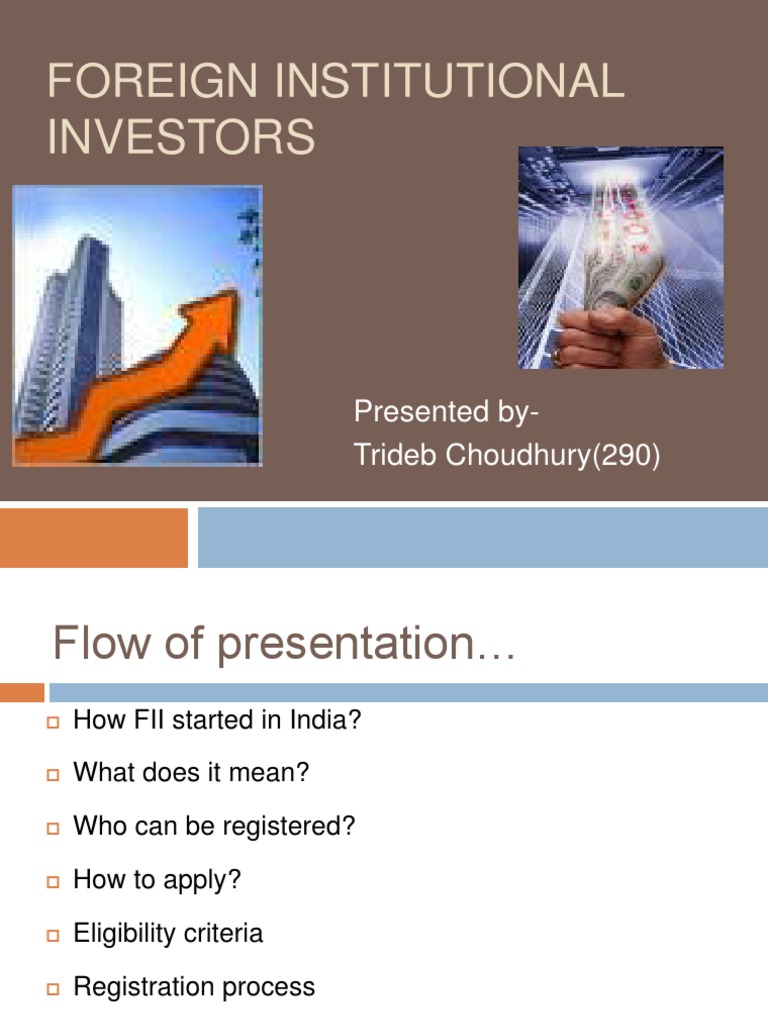 FOREIGN INSTITUTIONAL INVESTORS

Presented by-
Trideb Choudhury(290)

Flow of presentation…

How FII started in India?

What does it mean?

Who can be registered?

How to apply?

Eligibility criteria

Registration process